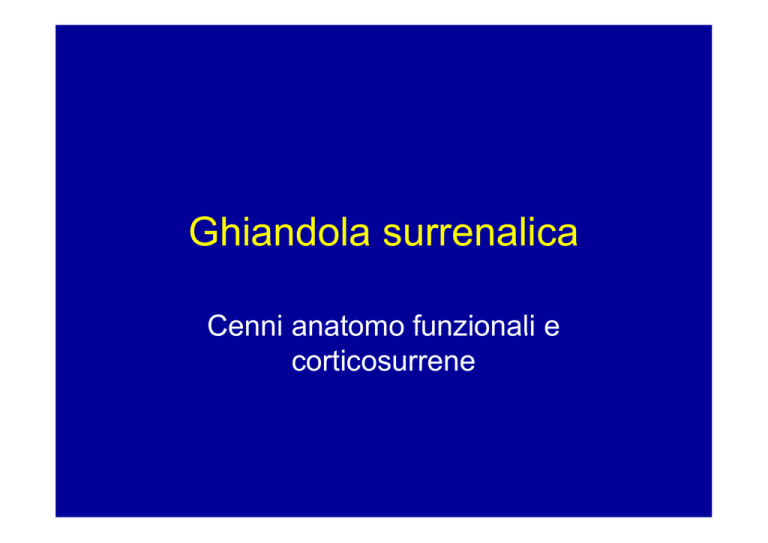 Ghiandola surrenalica

Cenni anatomo funzionali e corticosurrene